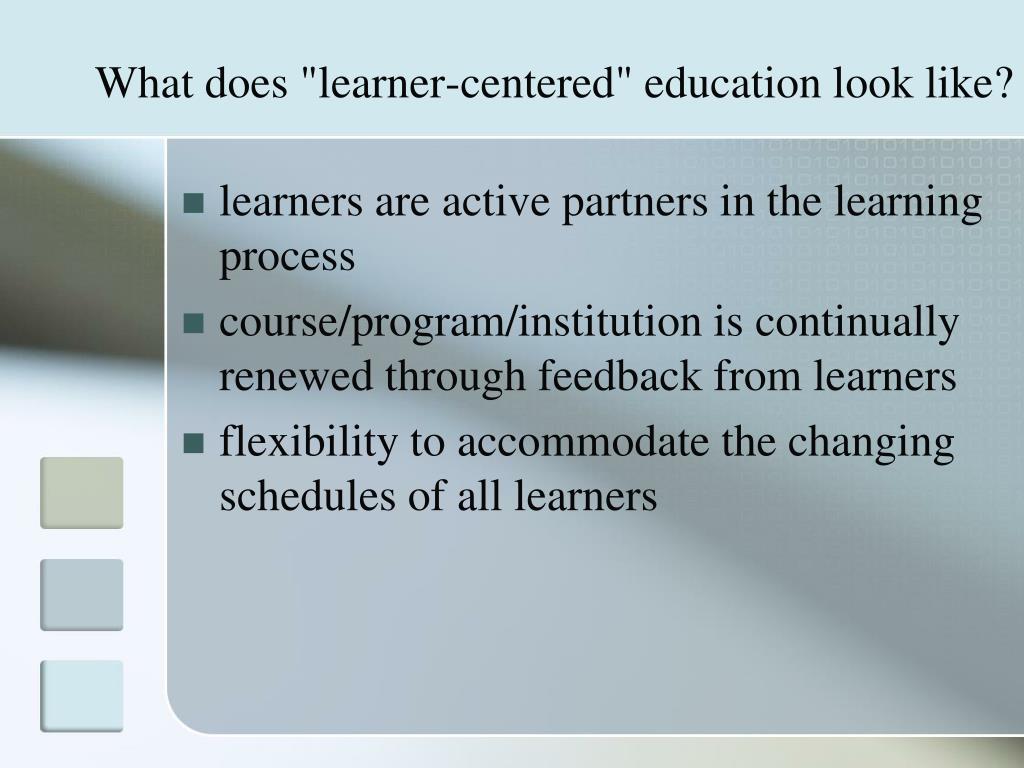 What does "learner-centered" education look like?

- learners are active partners in the learning process
- course/program/institution is continually renewed through feedback from learners
- flexibility to accommodate the changing schedules of all learners